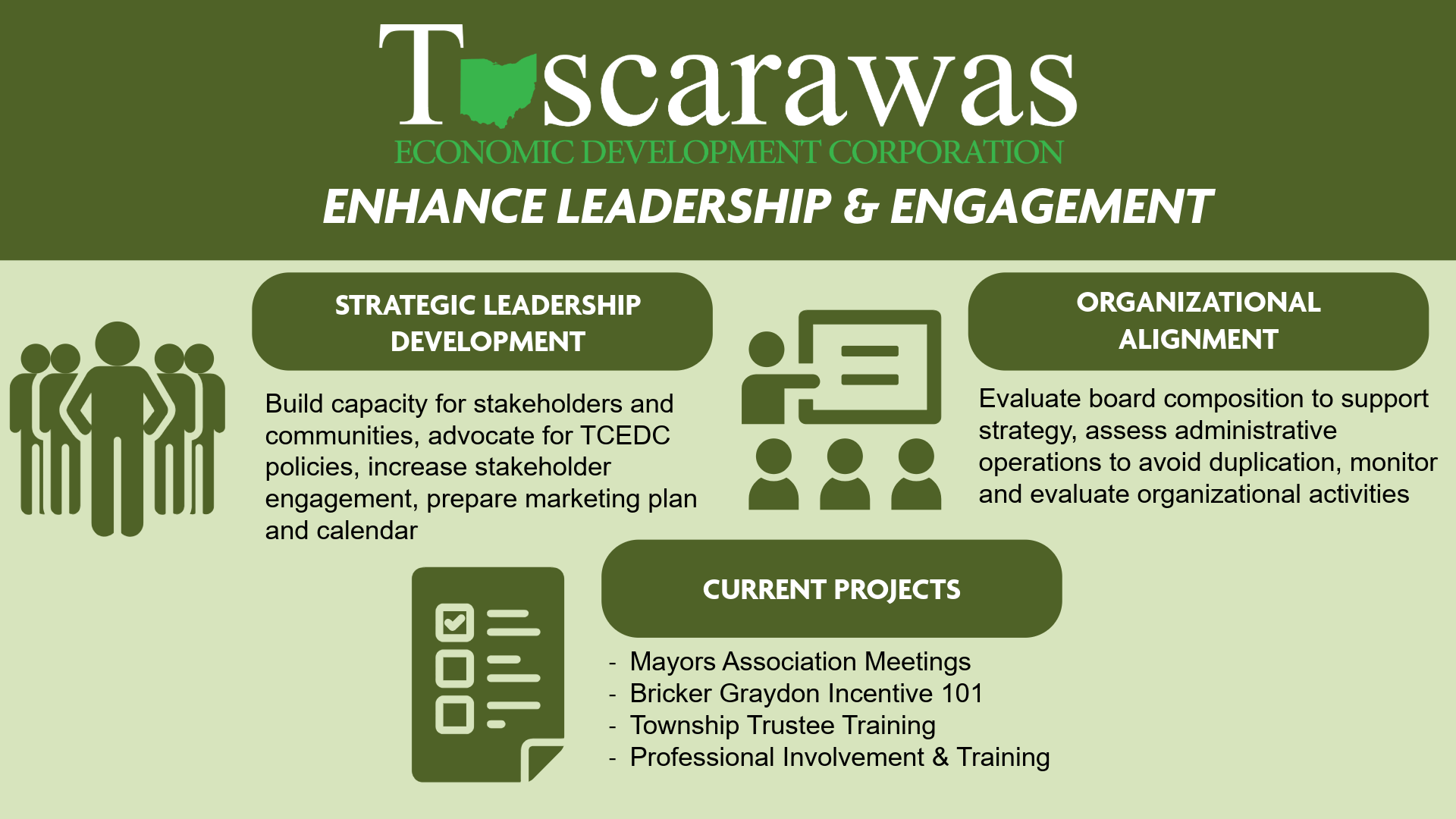 Tuscarawas
ECONOMIC DEVELOPMENT CORPORATION

ENHANCE LEADERSHIP & ENGAGEMENT

STRATEGIC LEADERSHIP DEVELOPMENT

Build capacity for stakeholders and communities, advocate for TCEDC policies, increase stakeholder engagement, prepare marketing plan and calendar

ORGANIZATIONAL ALIGNMENT

Evaluate board composition to support strategy, assess administrative operations to avoid duplication, monitor and evaluate organizational activities

CURRENT PROJECTS

- Mayors Association Meetings
- Bricker Graydon Incentive 101
- Township Trustee Training
- Professional Involvement & Training